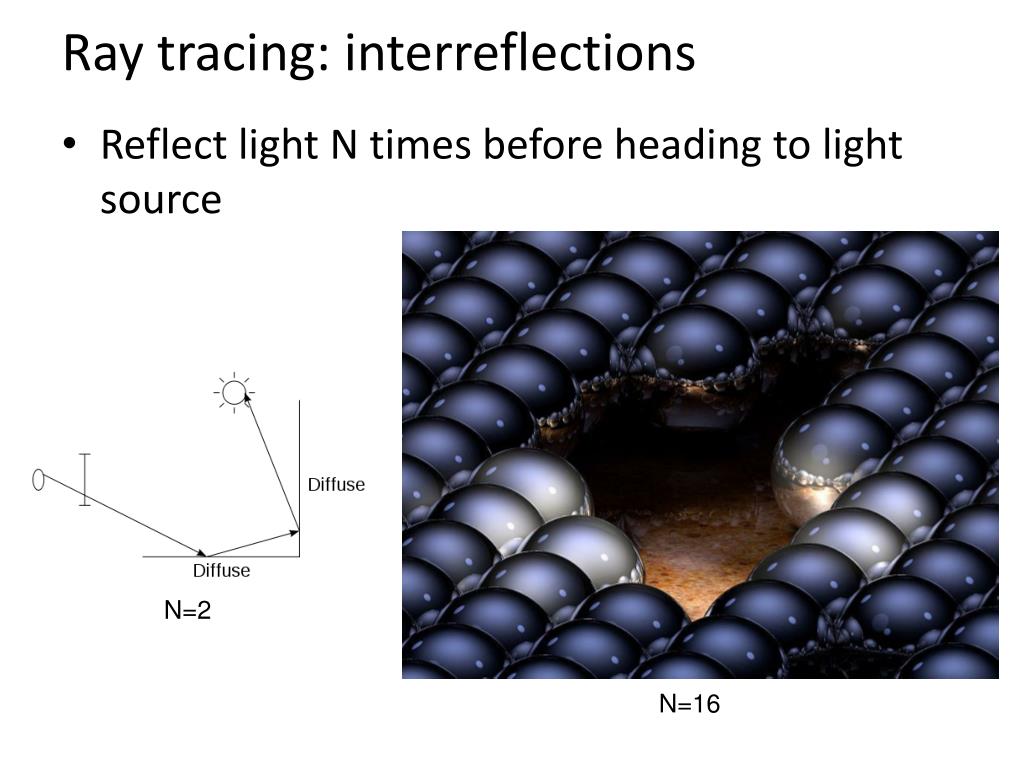 Ray tracing: interreflections

• Reflect light N times before heading to light source

Diffuse

Diffuse

N=2

N=16